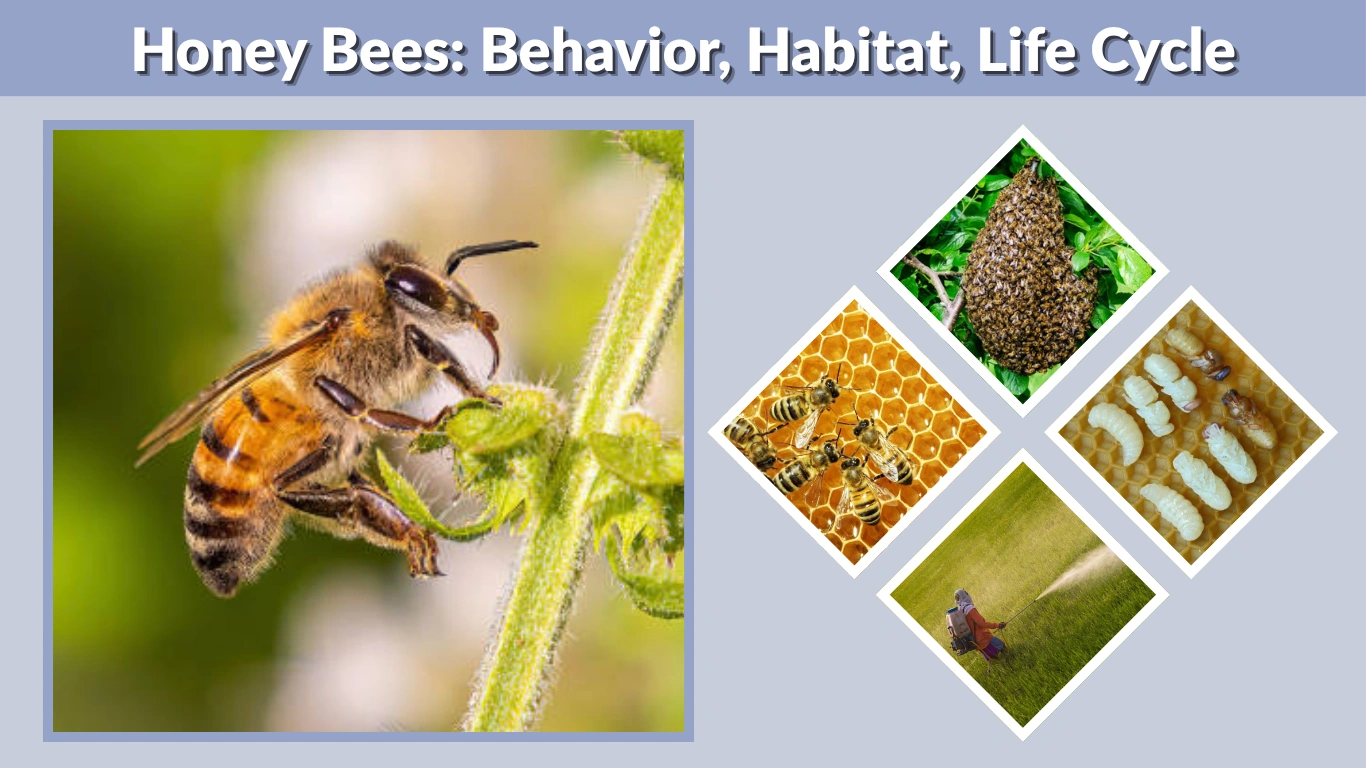 Honey Bees: Behavior, Habitat, Life Cycle